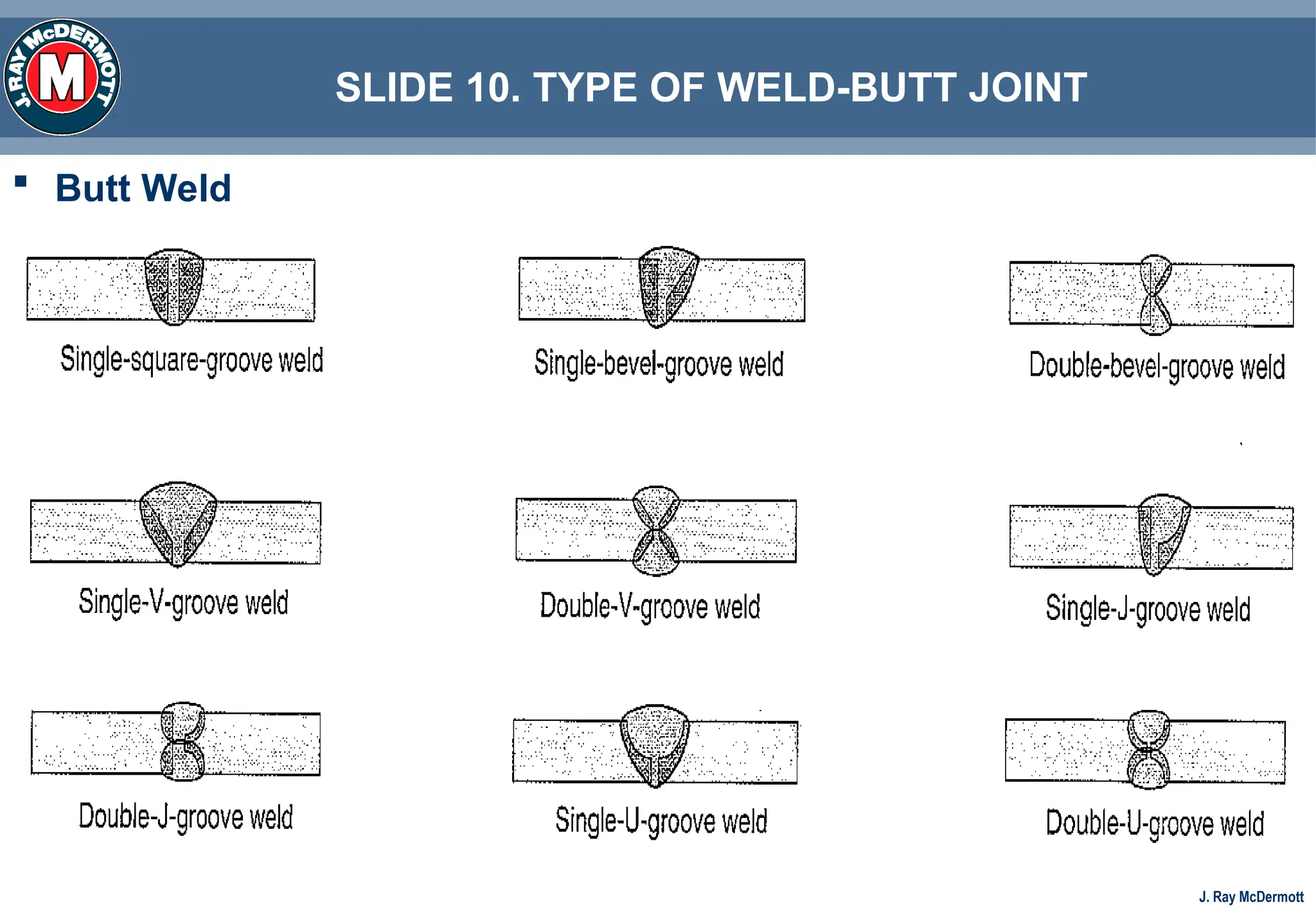 J. RAY McDERMOTT

M

SLIDE 10. TYPE OF WELD-BUTT JOINT

▪ Butt Weld

Single-square-groove weld

Single-bevel-groove weld

Double-bevel-groove weld

Single-V-groove weld

Double-V-groove weld

Single-J-groove weld

Double-J-groove weld

Single-U-groove weld

Double-U-groove weld

J. Ray McDermott